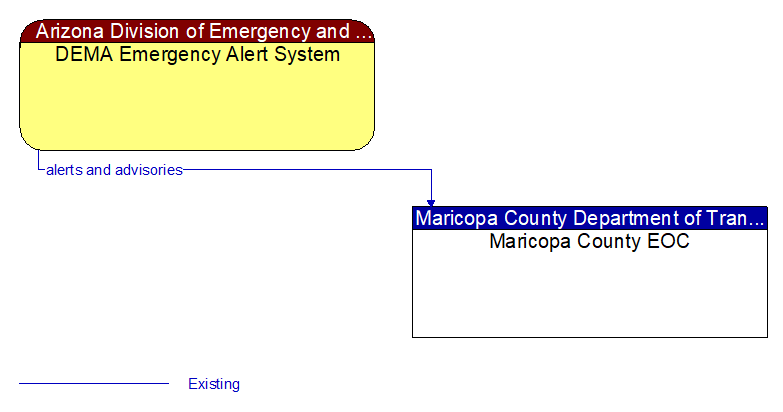 Arizona Division of Emergency and ...
DEMA Emergency Alert System

alerts and advisories

Maricopa County Department of Tran...
Maricopa County EOC

Existing